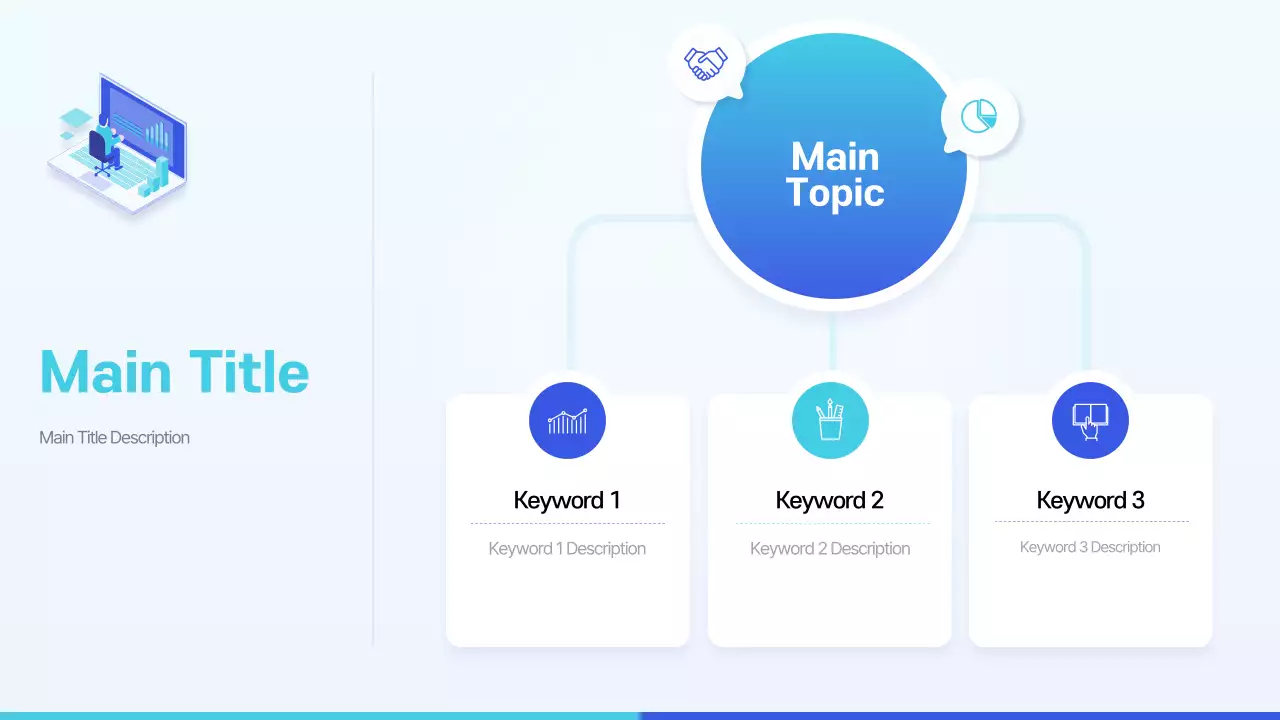 Main Title

Main Title Description

Main Topic

Keyword 1

Keyword 1 Description

Keyword 2

Keyword 2 Description

Keyword 3

Keyword 3 Description